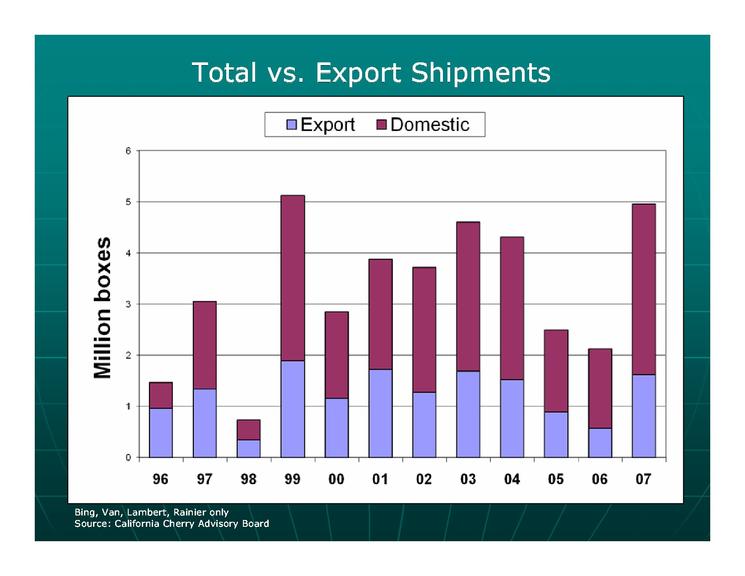 Total vs. Export Shipments

Export
Domestic

Million boxes

6
5
4
3
2
1
0

96
97
98
99
00
01
02
03
04
05
06
07

Bing, Van, Lambert, Rainier only
Source: California Cherry Advisory Board